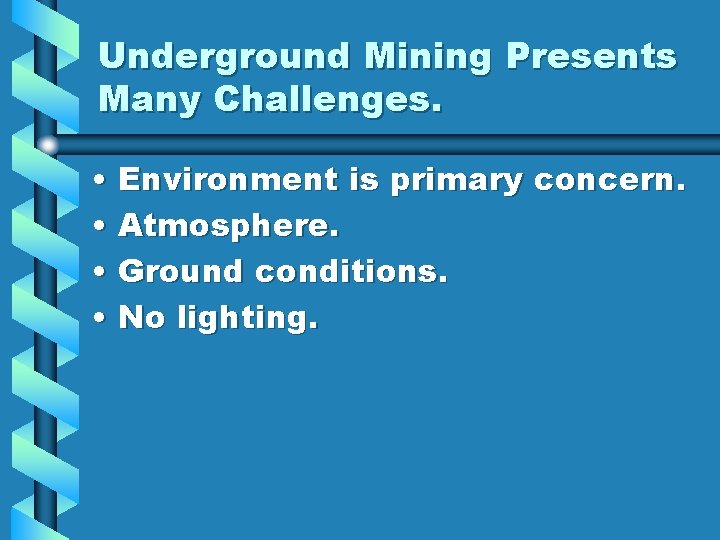 Underground Mining Presents Many Challenges.

• Environment is primary concern.
• Atmosphere.
• Ground conditions.
• No lighting.